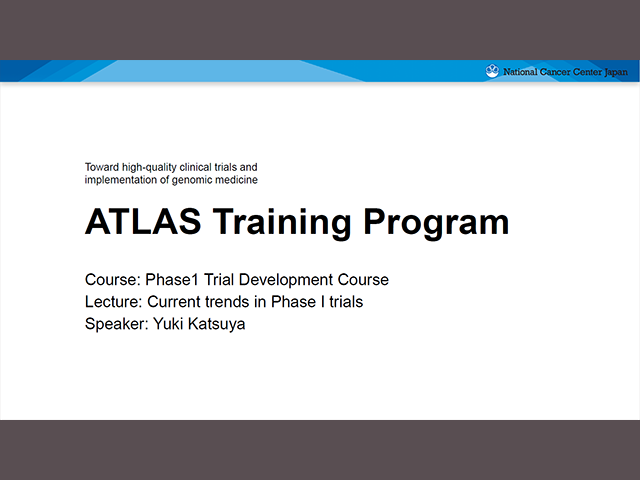 National Cancer Center Japan

Toward high-quality clinical trials and implementation of genomic medicine

ATLAS Training Program

Course: Phase1 Trial Development Course
Lecture: Current trends in Phase I trials
Speaker: Yuki Katsuya